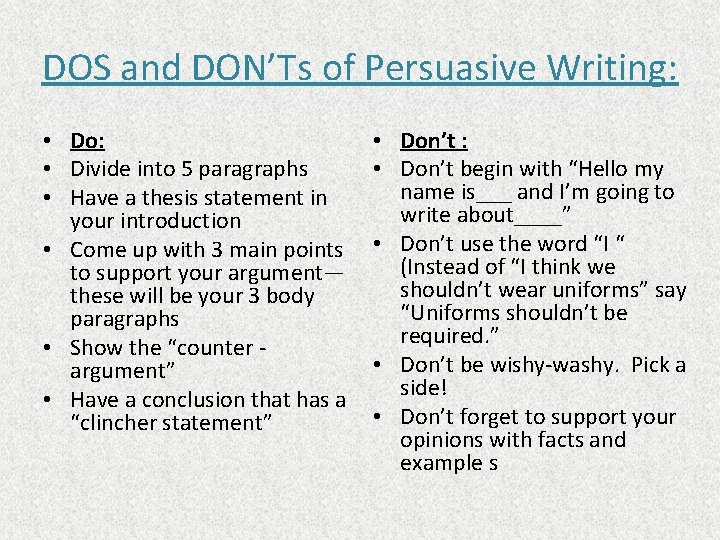 DOS and DON'Ts of Persuasive Writing:

• Do:
• Divide into 5 paragraphs
• Have a thesis statement in your introduction
• Come up with 3 main points to support your argument—these will be your 3 body paragraphs
• Show the "counter - argument"
• Have a conclusion that has a "clincher statement"

• Don't :
• Don't begin with "Hello my name is___ and I'm going to write about____"
• Don't use the word "I " (Instead of "I think we shouldn't wear uniforms" say "Uniforms shouldn't be required."
• Don't be wishy-washy. Pick a side!
• Don't forget to support your opinions with facts and example s